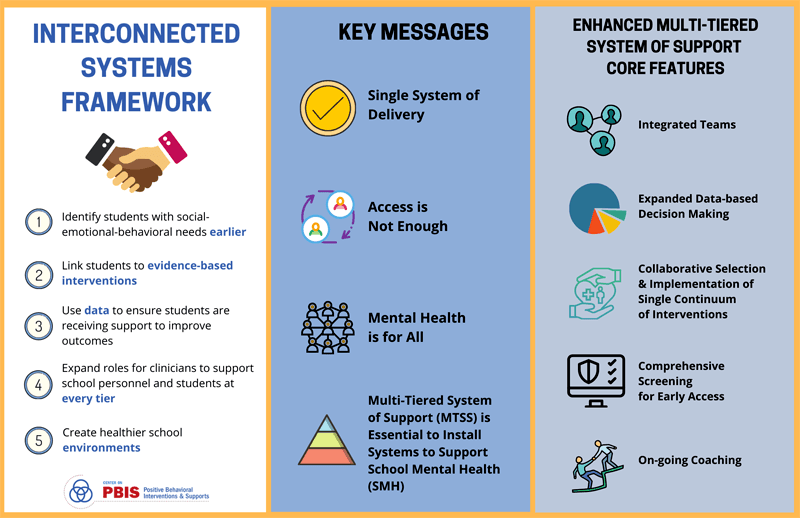 INTERCONNECTED SYSTEMS FRAMEWORK

1 Identify students with social-emotional-behavioral needs earlier

2 Link students to evidence-based interventions

3 Use data to ensure students are receiving support to improve outcomes

4 Expand roles for clinicians to support school personnel and students at every tier

5 Create healthier school environments

CENTER ON PBIS Positive Behavioral Interventions & Supports

KEY MESSAGES

Single System of Delivery

Access is Not Enough

Mental Health is for All

Multi-Tiered System of Support (MTSS) is Essential to Install Systems to Support School Mental Health (SMH)

ENHANCED MULTI-TIERED SYSTEM OF SUPPORT CORE FEATURES

Integrated Teams

Expanded Data-based Decision Making

Collaborative Selection & Implementation of Single Continuum of Interventions

Comprehensive Screening for Early Access

On-going Coaching